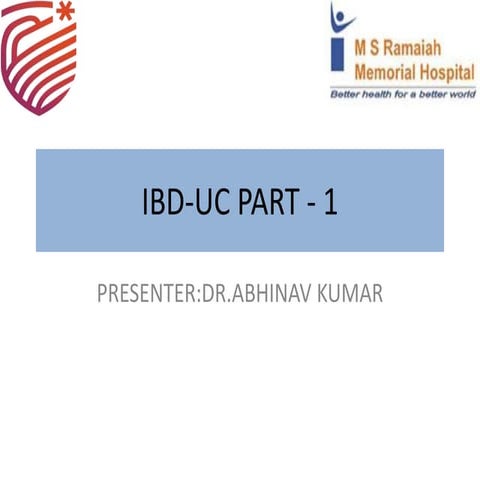 M S Ramaiah
Memorial Hospital
Better health for a better world

IBD-UC PART - 1

PRESENTER:DR.ABHINAV KUMAR